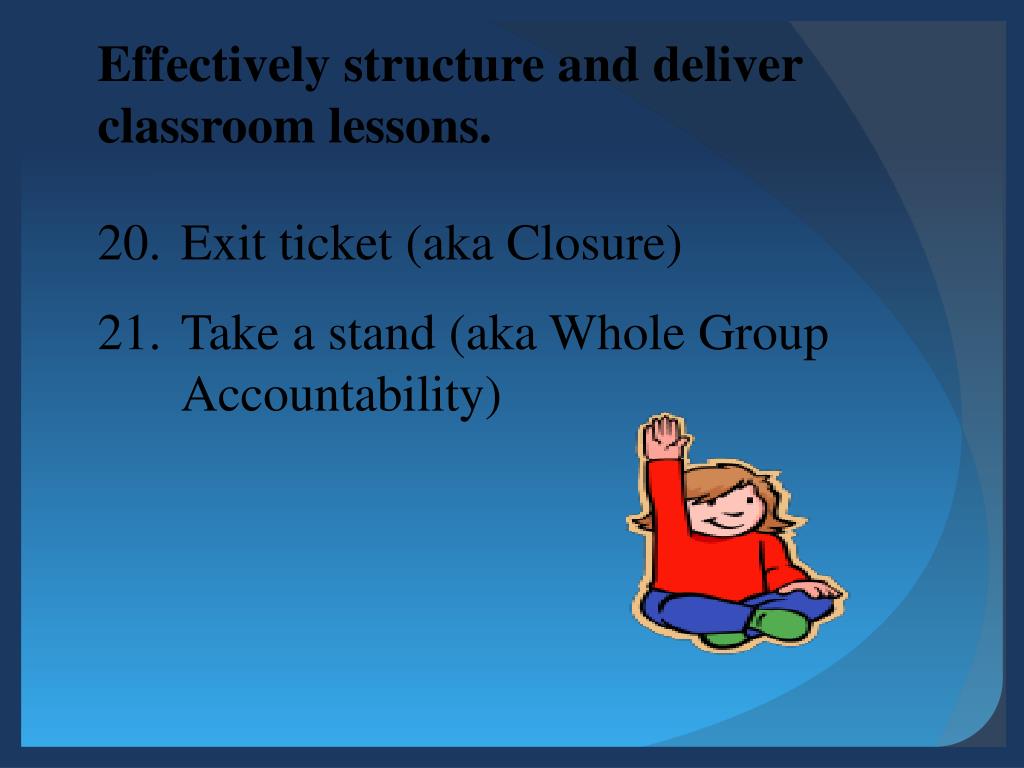 Effectively structure and deliver classroom lessons.

20. Exit ticket (aka Closure)

21. Take a stand (aka Whole Group Accountability)